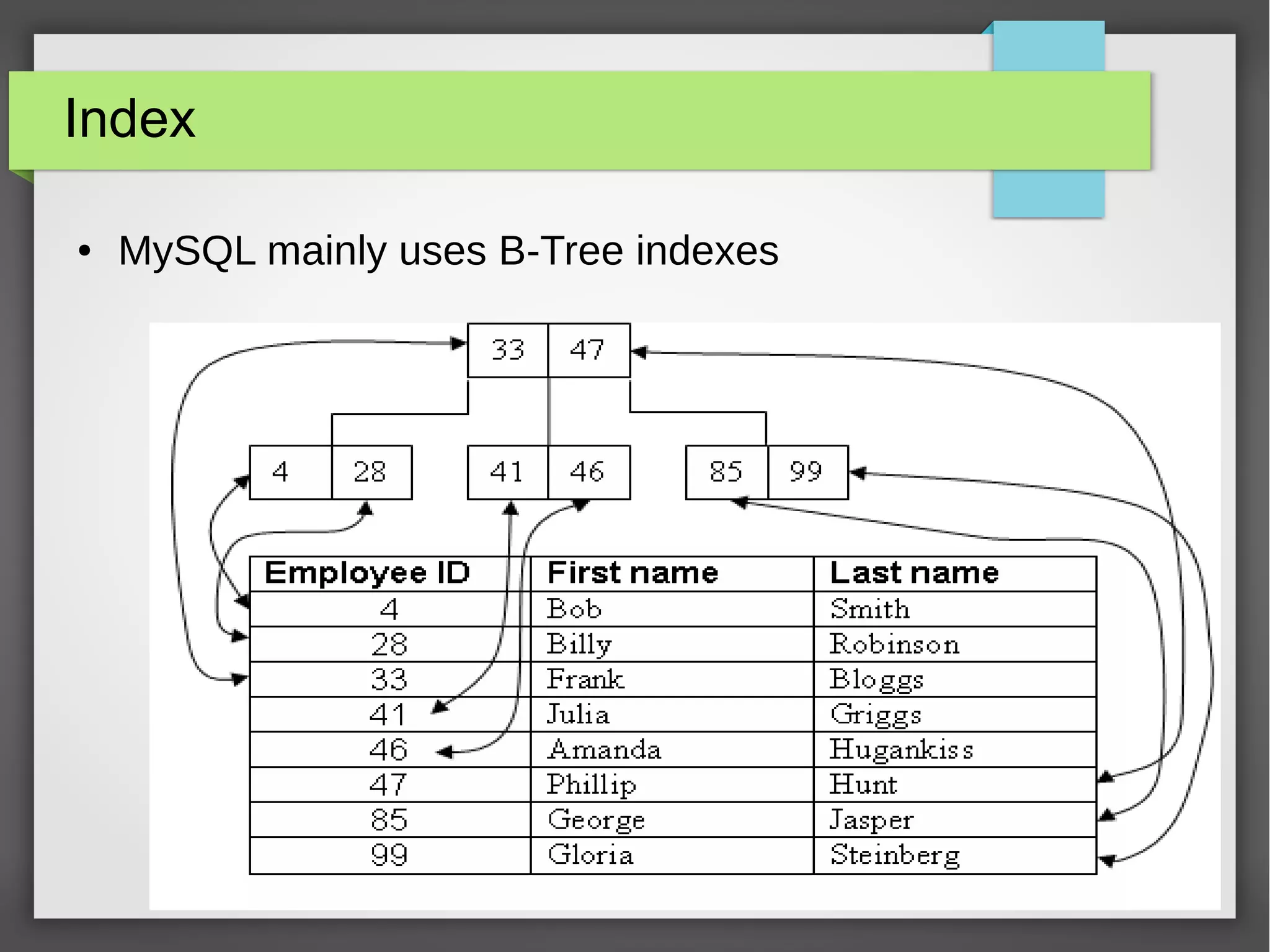 Index

• MySQL mainly uses B-Tree indexes

33 47

4 28

41 46

85 99

| Employee ID | First name | Last name |
|---|---|---|
| 4 | Bob | Smith |
| 28 | Billy | Robinson |
| 33 | Frank | Bloggs |
| 41 | Julia | Griggs |
| 46 | Amanda | Hugankiss |
| 47 | Phillip | Hunt |
| 85 | George | Jasper |
| 99 | Gloria | Steinberg |